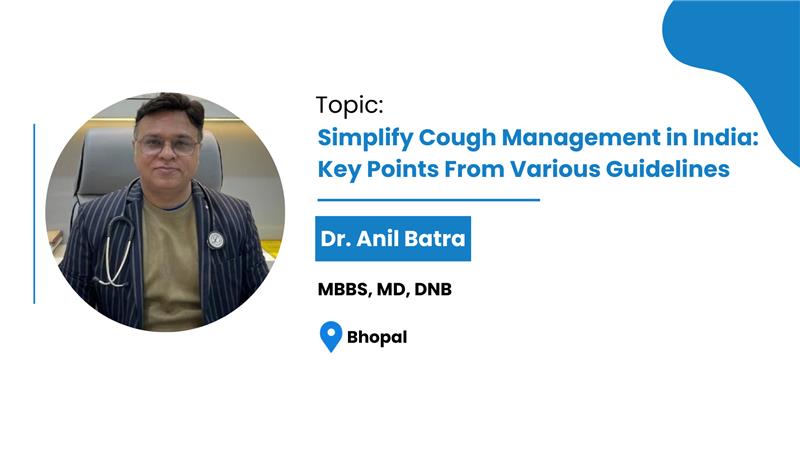 Topic:
Simplify Cough Management in India: Key Points From Various Guidelines

Dr. Anil Batra

MBBS, MD, DNB

Bhopal